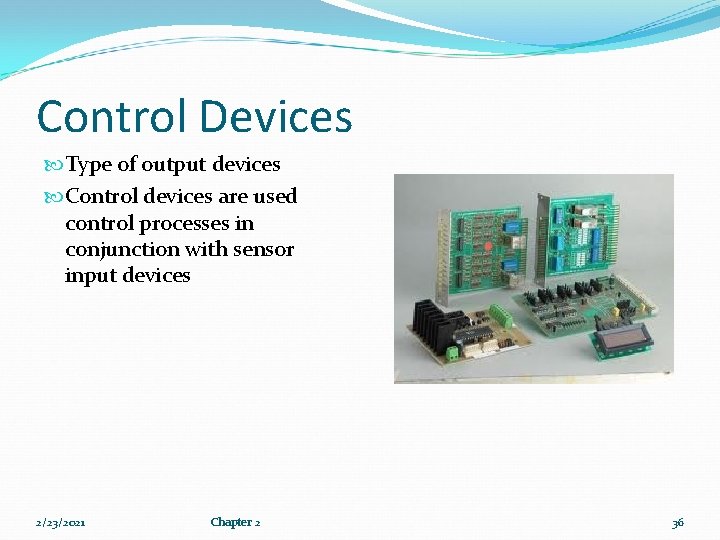 Control Devices

Type of output devices

Control devices are used control processes in conjunction with sensor input devices

2/23/2021

Chapter 2

36